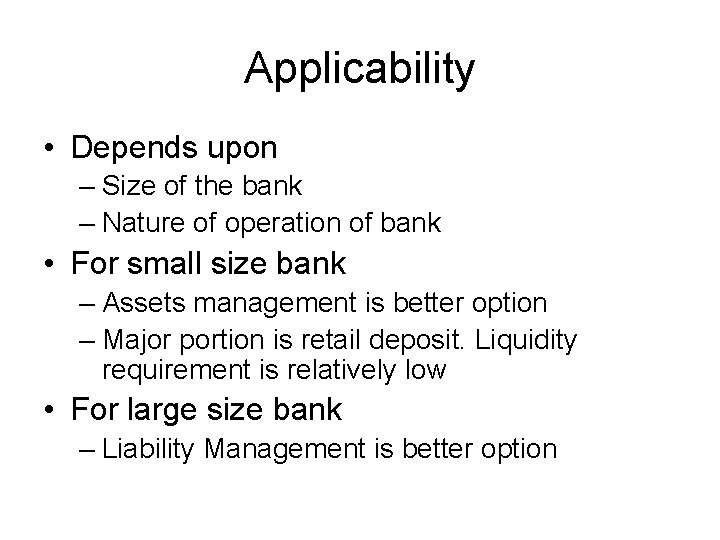 Applicability

• Depends upon
 – Size of the bank
 – Nature of operation of bank
• For small size bank
 – Assets management is better option
 – Major portion is retail deposit. Liquidity requirement is relatively low
• For large size bank
 – Liability Management is better option